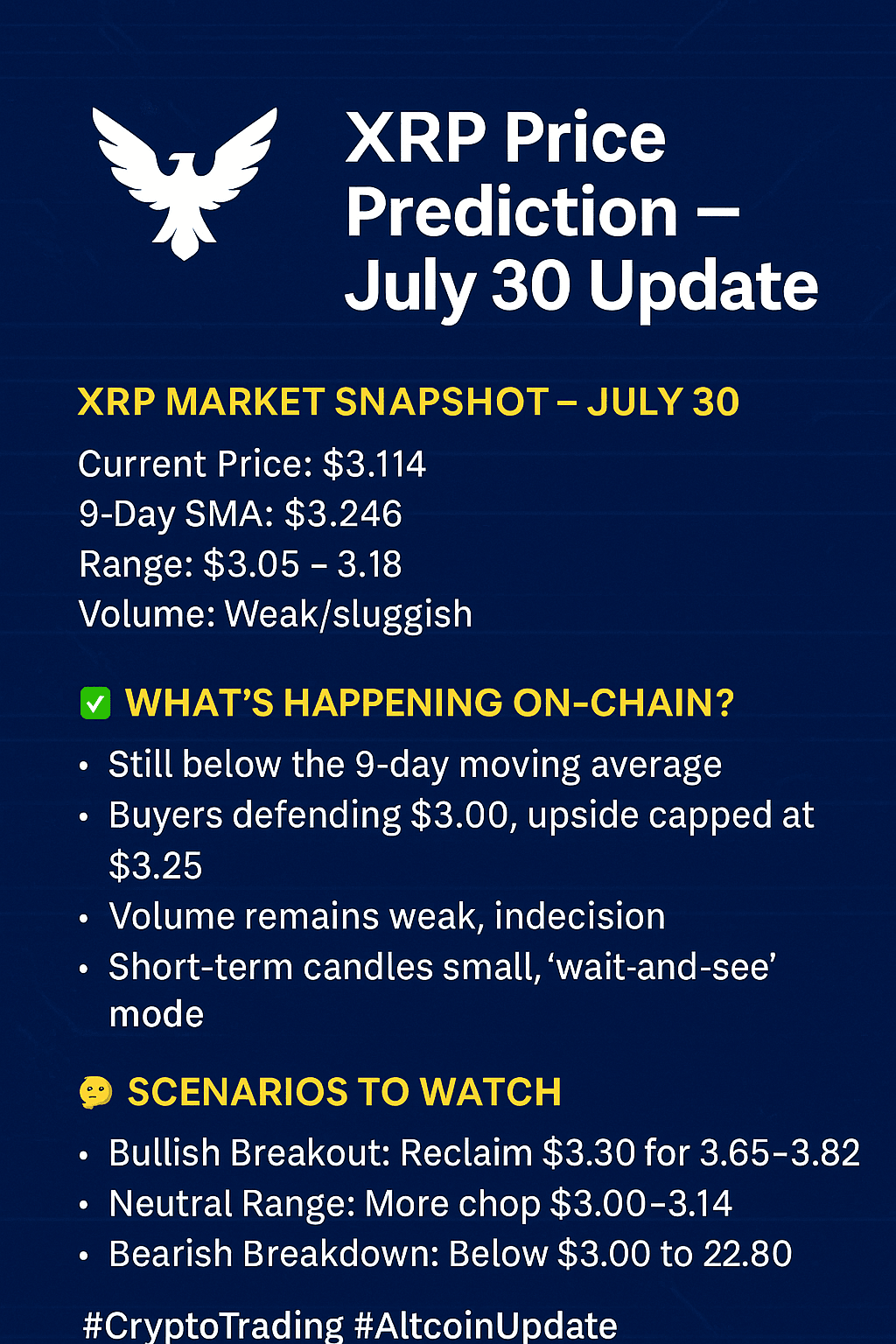 XRP Price Prediction – July 30 Update

XRP MARKET SNAPSHOT – JULY 30

Current Price: \$3.114
9-Day SMA: \$3.246
Range: \$3.05 – 3.18
Volume: Weak/sluggish

✅ WHAT'S HAPPENING ON-CHAIN?

• Still below the 9-day moving average
• Buyers defending \$3.00, upside capped at \$3.25
• Volume remains weak, indecision
• Short-term candles small, 'wait-and-see' mode

🤔 SCENARIOS TO WATCH

• Bullish Breakout: Reclaim \$3.30 for 3.65–3.82
• Neutral Range: More chop \$3.00–3.14
• Bearish Breakdown: Below \$3.00 to 22.80

#CryptoTrading #AltcoinUpdate